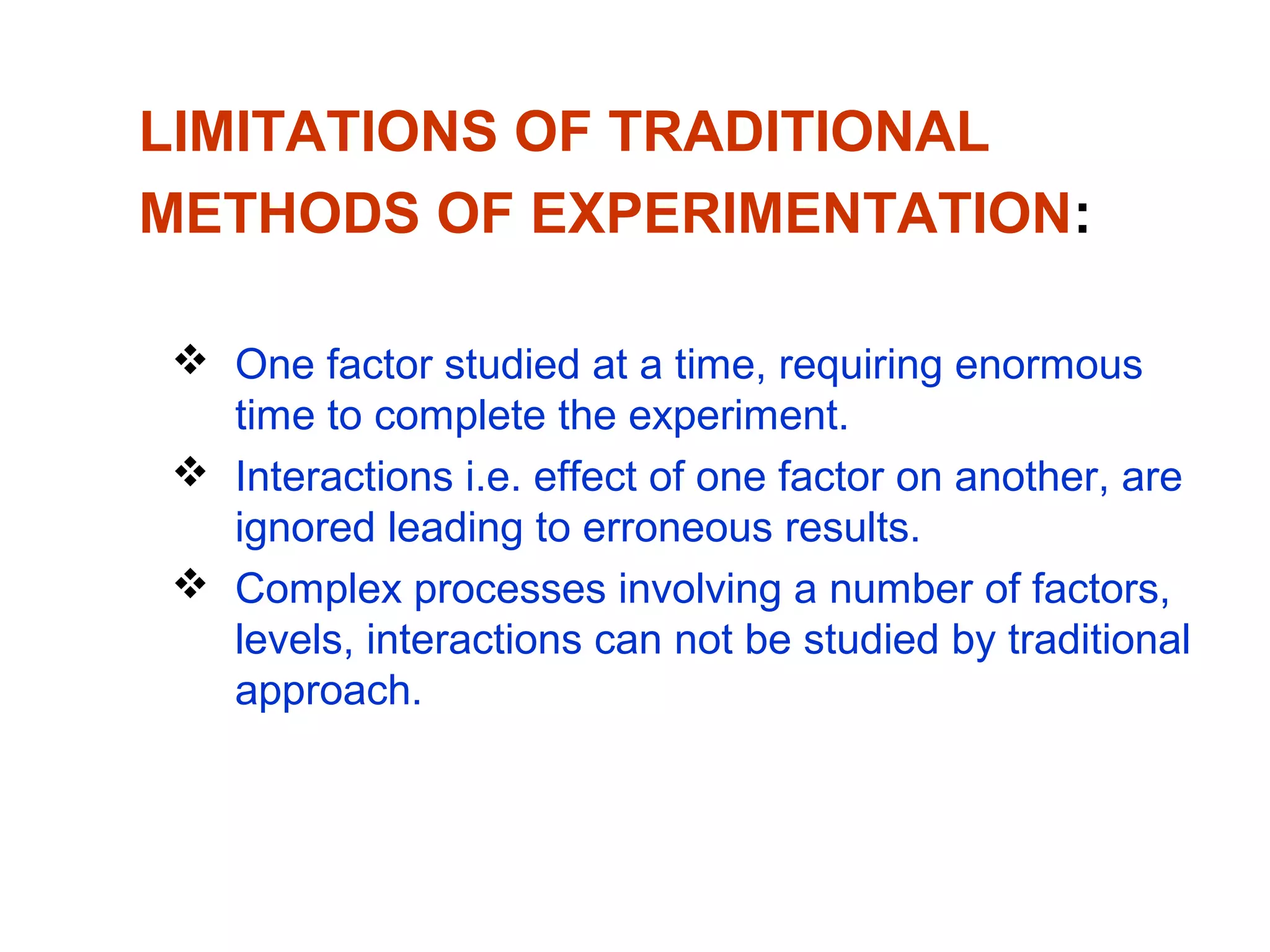 LIMITATIONS OF TRADITIONAL METHODS OF EXPERIMENTATION:

❖ One factor studied at a time, requiring enormous time to complete the experiment.

❖ Interactions i.e. effect of one factor on another, are ignored leading to erroneous results.

❖ Complex processes involving a number of factors, levels, interactions can not be studied by traditional approach.